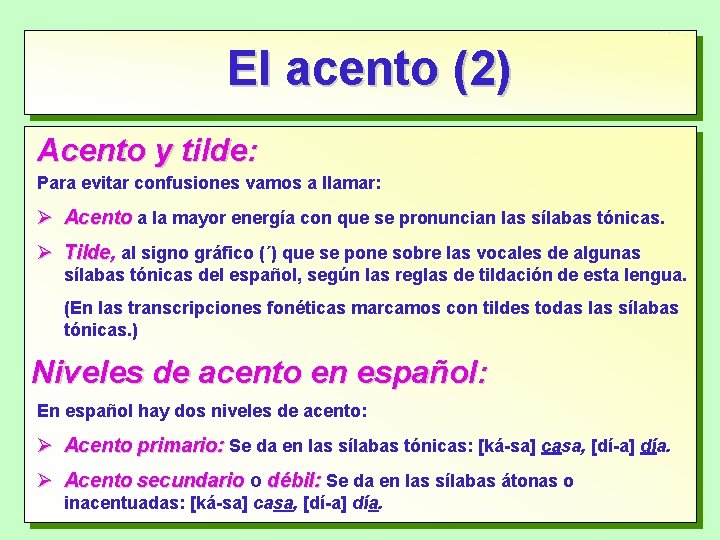 El acento (2)

Acento y tilde:

Para evitar confusiones vamos a llamar:

➢ Acento a la mayor energía con que se pronuncian las sílabas tónicas.

➢ Tilde, al signo gráfico (´) que se pone sobre las vocales de algunas sílabas tónicas del español, según las reglas de tildación de esta lengua.

(En las transcripciones fonéticas marcamos con tildes todas las sílabas tónicas.)

Niveles de acento en español:

En español hay dos niveles de acento:

➢ Acento primario: Se da en las sílabas tónicas: [ká-sa] casa, [dí-a] día.

➢ Acento secundario o débil: Se da en las sílabas átonas o inacentuadas: [ká-sa] casa, [dí-a] día.